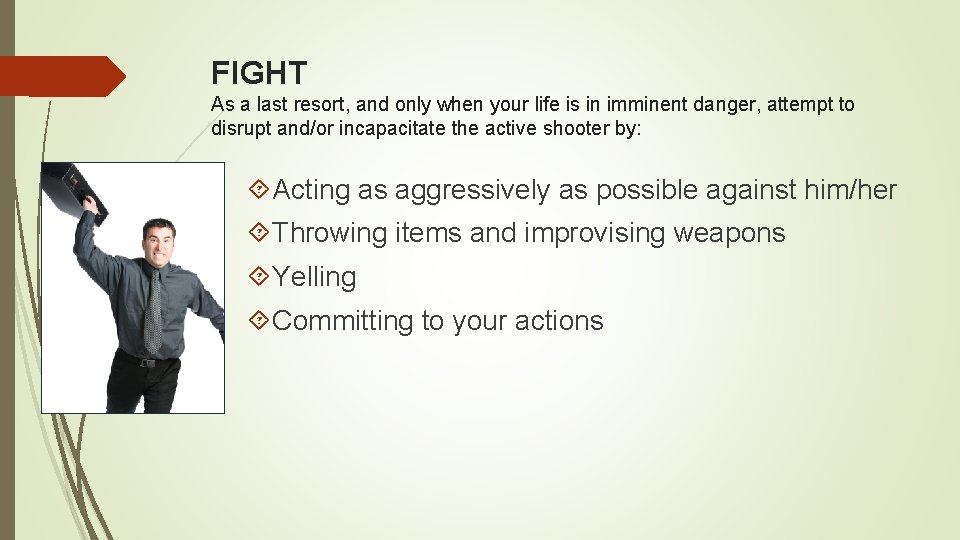 FIGHT

As a last resort, and only when your life is in imminent danger, attempt to disrupt and/or incapacitate the active shooter by:

Acting as aggressively as possible against him/her

Throwing items and improvising weapons

Yelling

Committing to your actions